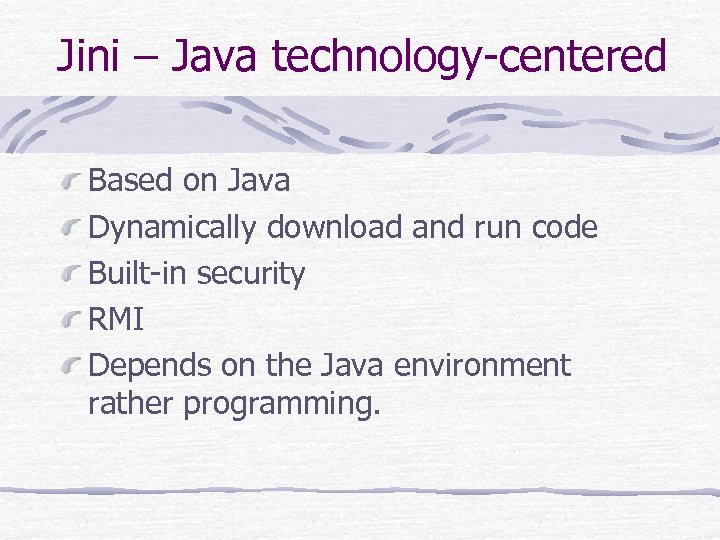 Jini – Java technology-centered

Based on Java
Dynamically download and run code
Built-in security
RMI
Depends on the Java environment rather programming.